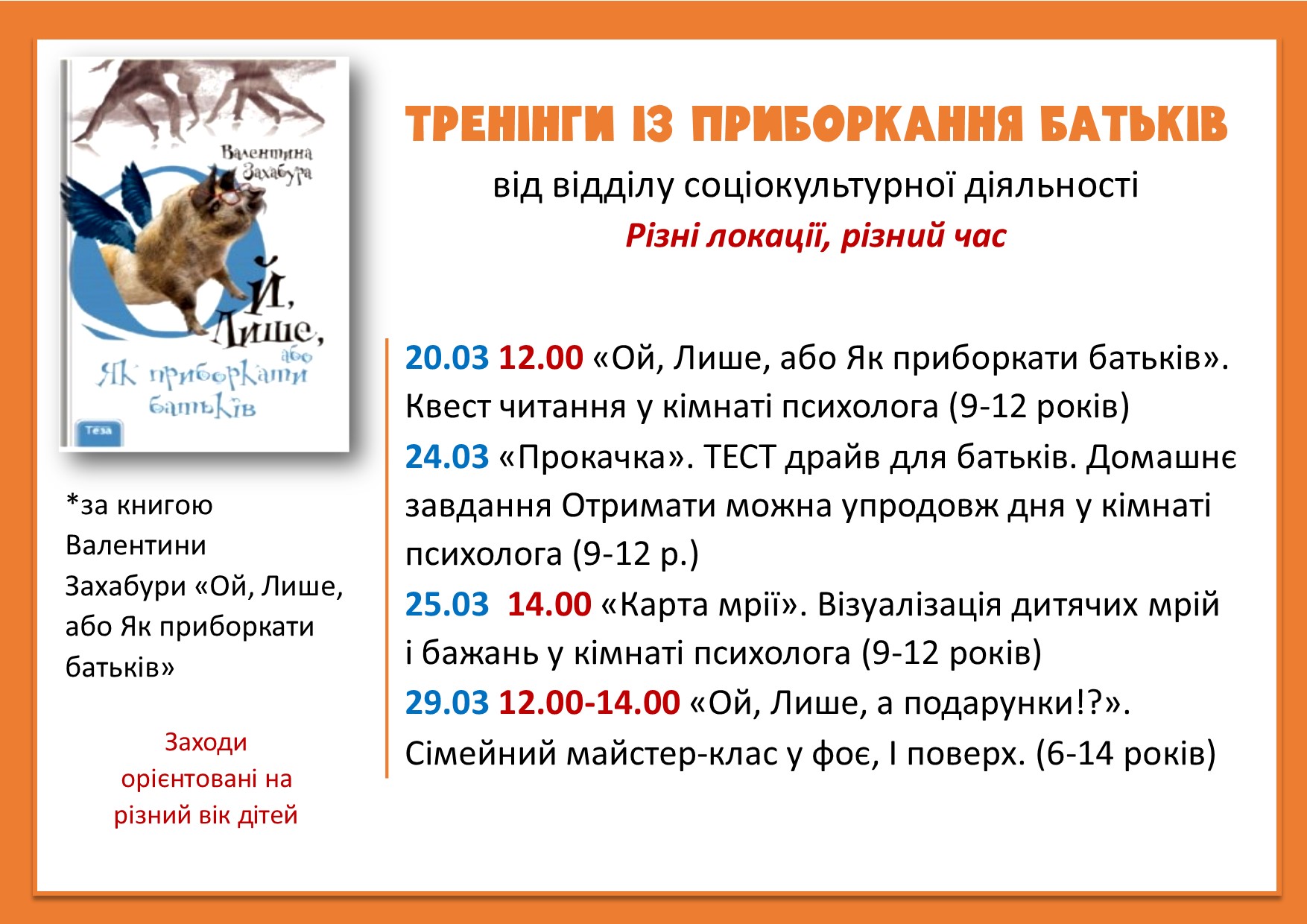 Валентина Захабура

Ой, Лише, або Як приборкати батьків

Теза

*за книгою Валентини Захабури «Ой, Лише, або Як приборкати батьків»

Заходи орієнтовані на різний вік дітей

ТРЕНІНГИ ІЗ ПРИБОРКАННЯ БАТЬКІВ

від відділу соціокультурної діяльності

Різні локації, різний час

20.03 12.00 «Ой, Лише, або Як приборкати батьків». Квест читання у кімнаті психолога (9-12 років)

24.03 «Прокачка». ТЕСТ драйв для батьків. Домашнє завдання Отримати можна упродовж дня у кімнаті психолога (9-12 р.)

25.03 14.00 «Карта мрії». Візуалізація дитячих мрій і бажань у кімнаті психолога (9-12 років)

29.03 12.00-14.00 «Ой, Лише, а подарунки!?». Сімейний майстер-клас у фоє, І поверх. (6-14 років)